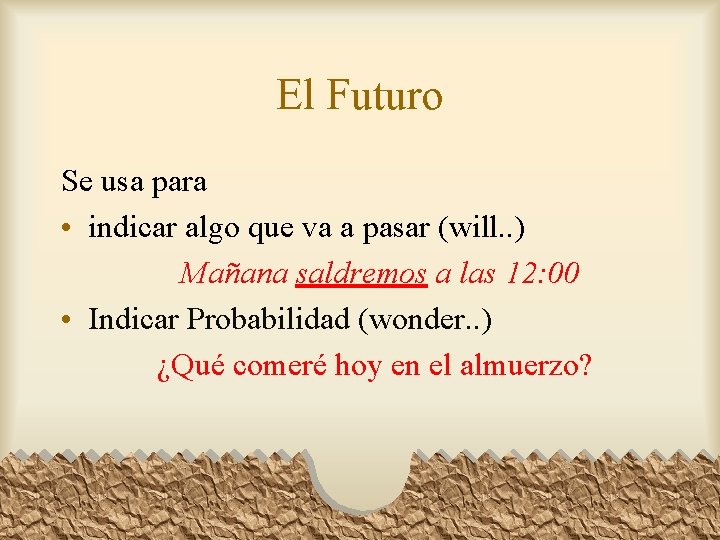 El Futuro

Se usa para

• indicar algo que va a pasar (will..)

Mañana saldremos a las 12:00

• Indicar Probabilidad (wonder..)

¿Qué comeré hoy en el almuerzo?